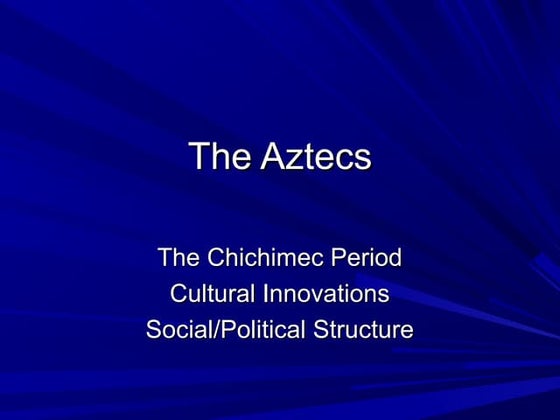 The Aztecs

The Chichimec Period
Cultural Innovations
Social/Political Structure